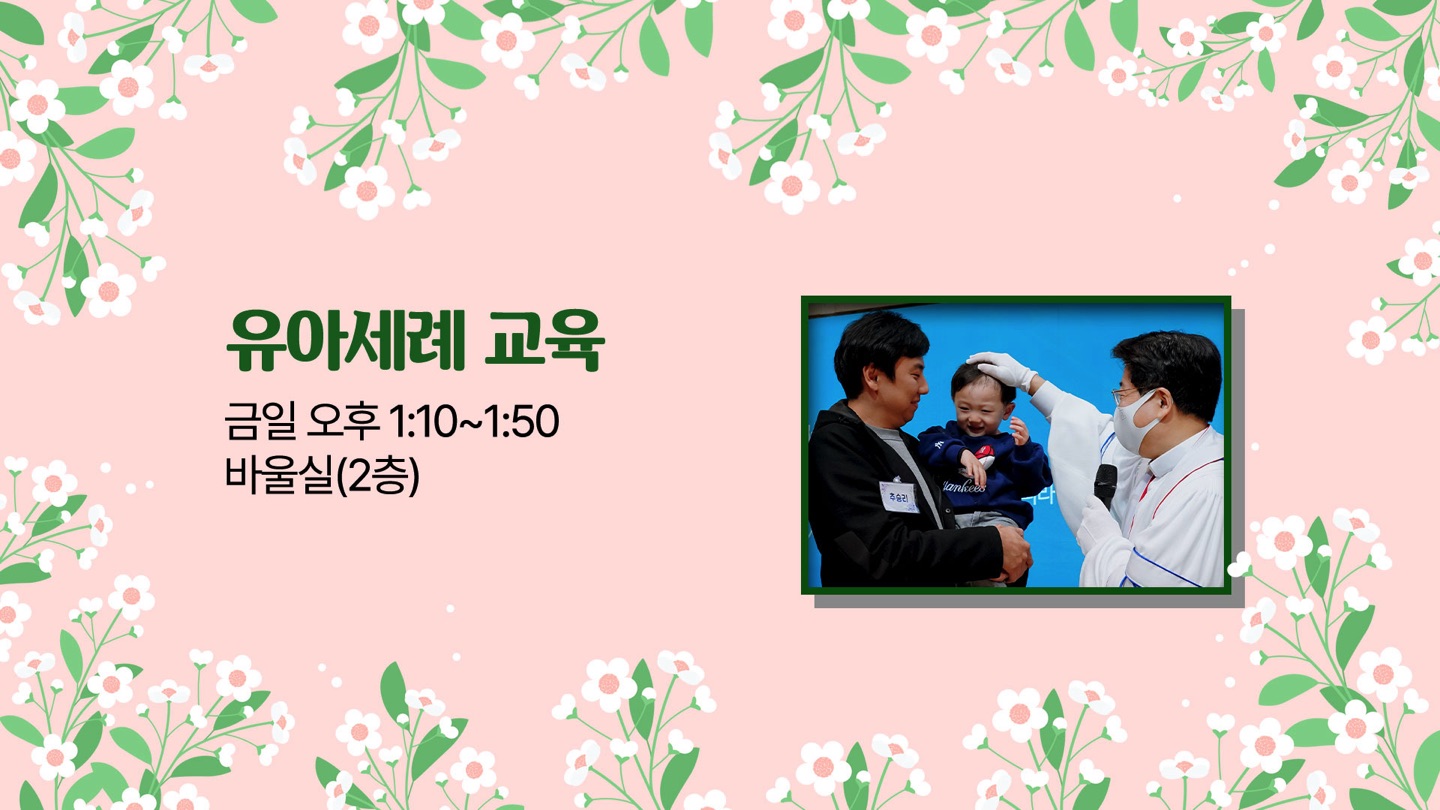 유아세례 교육

금일 오후 1:10~1:50
바울실(2층)

추승리

Yankees